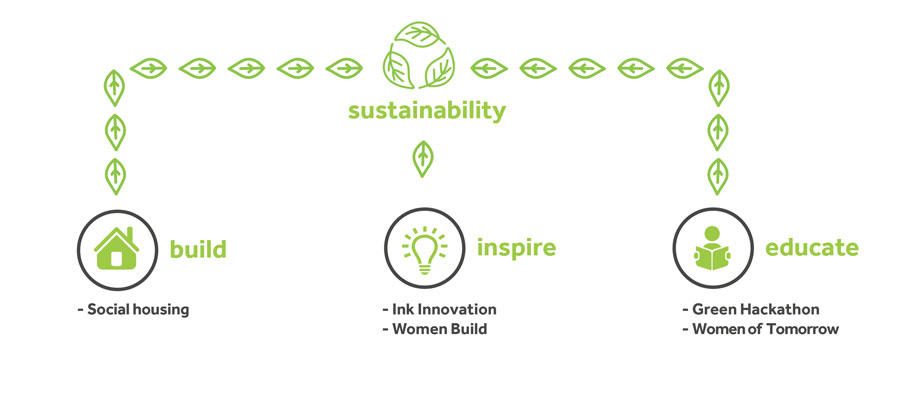 sustainability

build

- Social housing

inspire

- Ink Innovation
- Women Build

educate

- Green Hackathon
- Women of Tomorrow